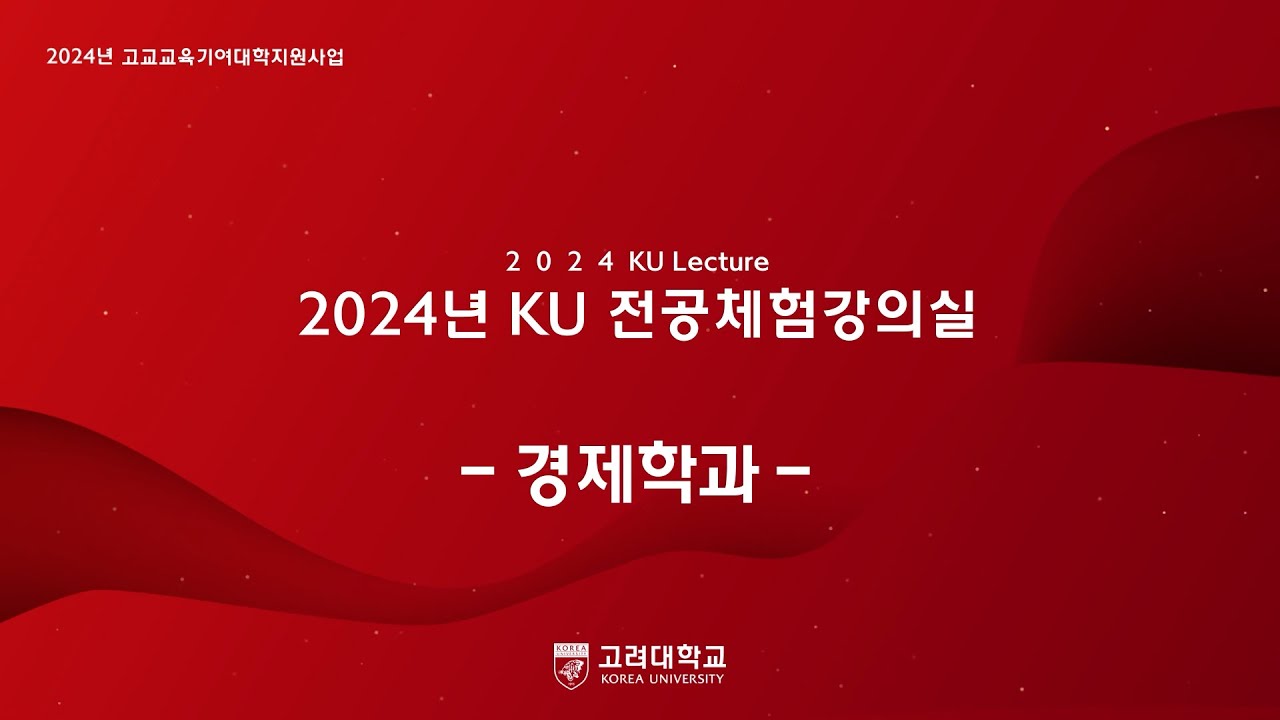 2024년 고교교육기여대학지원사업

2 0 2 4 KU Lecture
2024년 KU 전공체험강의실

– 경제학과 –

KOREA UNIVERSITY
고려대학교
KOREA UNIVERSITY